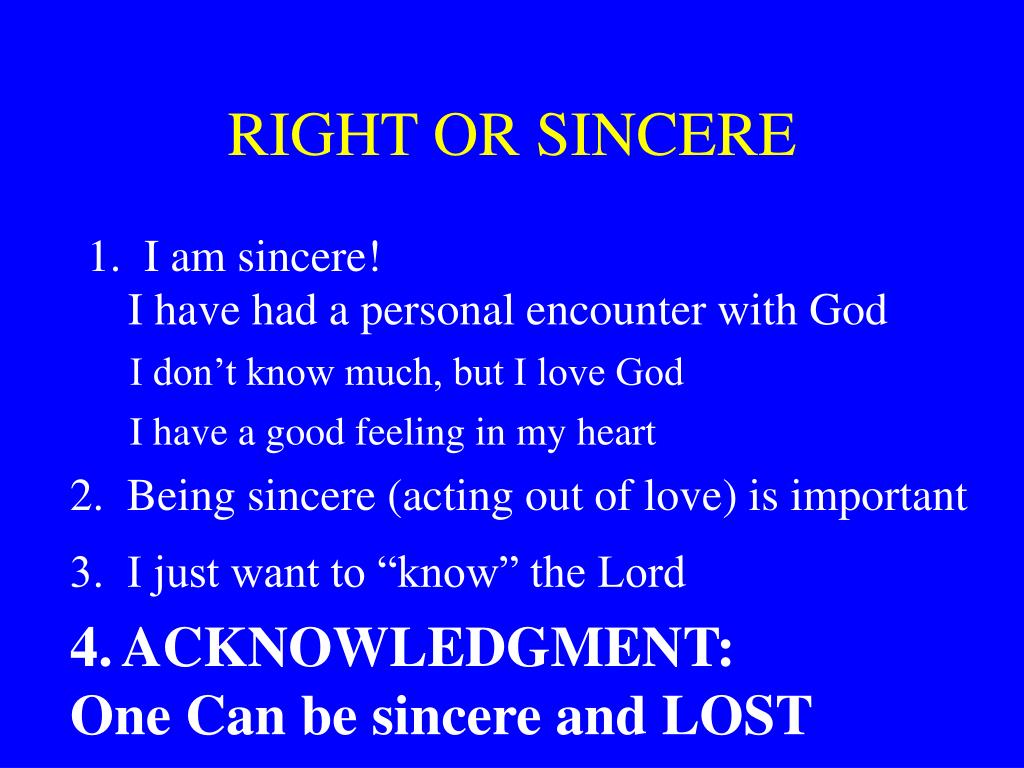 RIGHT OR SINCERE

1. I am sincere!
I have had a personal encounter with God
I don’t know much, but I love God
I have a good feeling in my heart

2. Being sincere (acting out of love) is important

3. I just want to “know” the Lord

4. ACKNOWLEDGMENT:
One Can be sincere and LOST